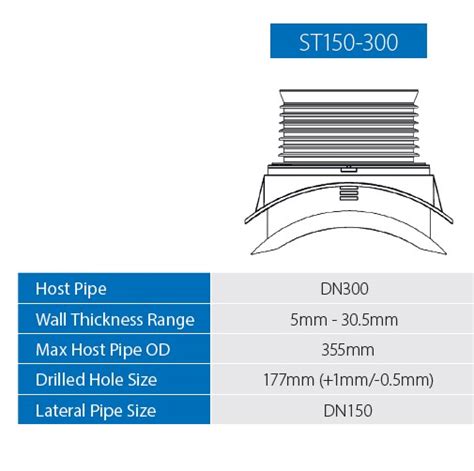 ST150-300

| Host Pipe | DN300 |
|---|---|
| Wall Thickness Range | 5mm - 30.5mm |
| Max Host Pipe OD | 355mm |
| Drilled Hole Size | 177mm (+1mm/-0.5mm) |
| Lateral Pipe Size | DN150 |